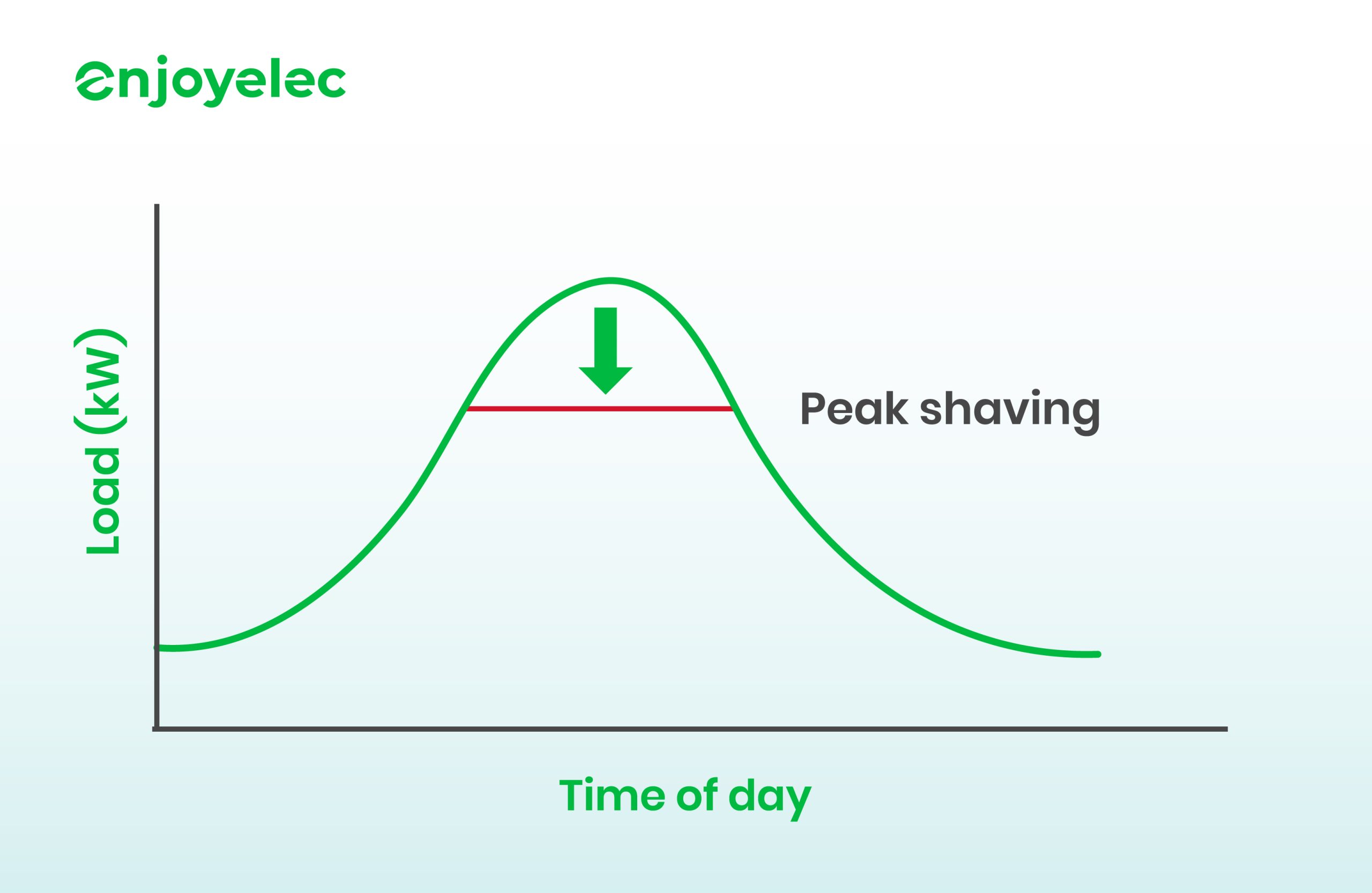 enjoyelec

Load (kW)

Peak shaving

Time of day